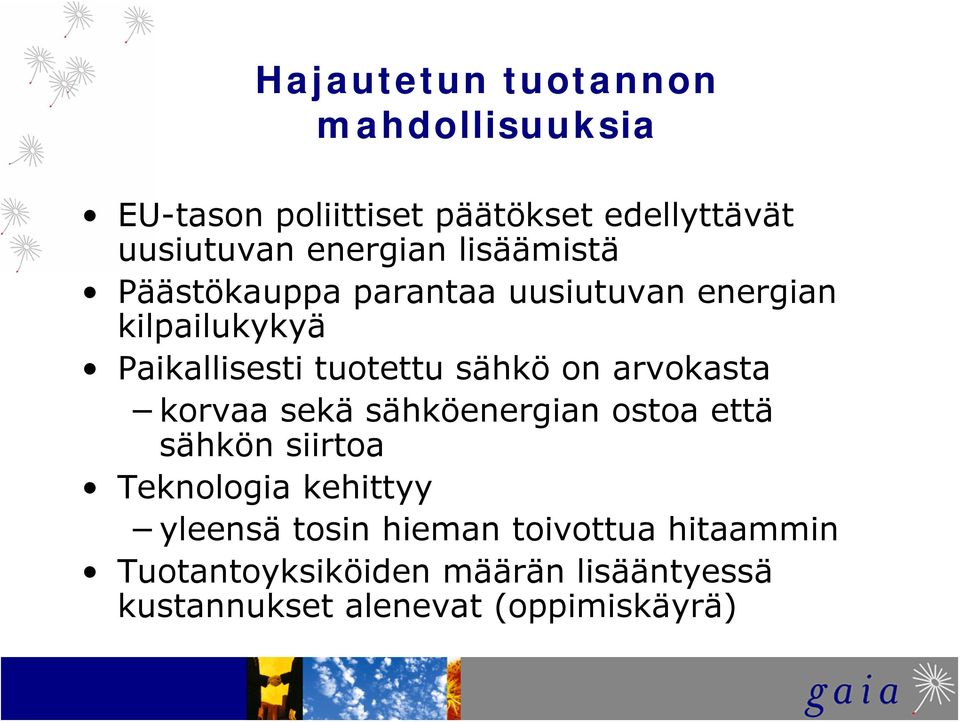 Hajautetun tuotannon mahdollisuuksia

• EU-tason poliittiset päätökset edellyttävät uusiutuvan energian lisäämistä
• Päästökauppa parantaa uusiutuvan energian kilpailukykyä
• Paikallisesti tuotettu sähkö on arvokasta
 – korvaa sekä sähköenergian ostoa että sähkön siirtoa
• Teknologia kehittyy
 – yleensä tosin hieman toivottua hitaammin
• Tuotantoyksiköiden määrän lisääntyessä kustannukset alenevat (oppimiskäyrä)

gaia